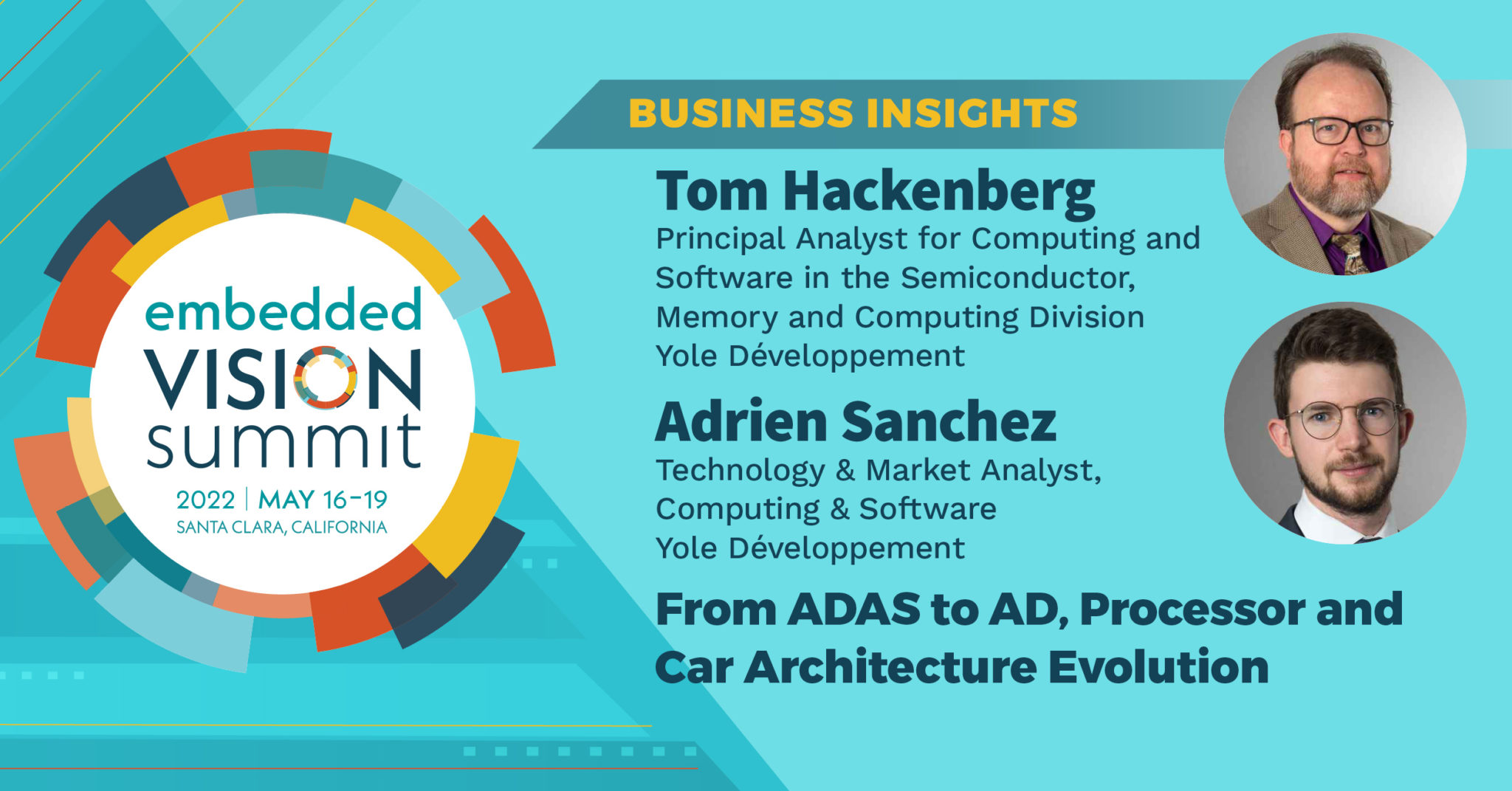 embedded
VISION
summit
2022 | MAY 16-19
SANTA CLARA, CALIFORNIA

BUSINESS INSIGHTS

Tom Hackenberg
Principal Analyst for Computing and Software in the Semiconductor, Memory and Computing Division
Yole Développement

Adrien Sanchez
Technology & Market Analyst, Computing & Software
Yole Développement

From ADAS to AD, Processor and Car Architecture Evolution